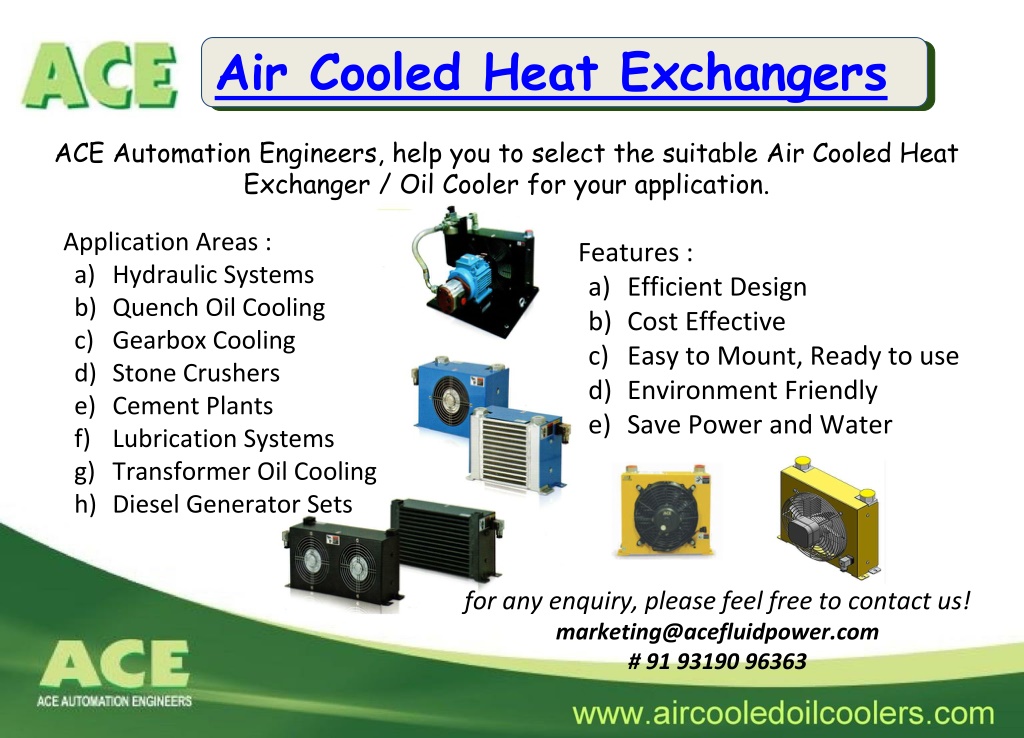 ACE

Air Cooled Heat Exchangers

ACE Automation Engineers, help you to select the suitable Air Cooled Heat Exchanger / Oil Cooler for your application.

Application Areas :
a) Hydraulic Systems
b) Quench Oil Cooling
c) Gearbox Cooling
d) Stone Crushers
e) Cement Plants
f) Lubrication Systems
g) Transformer Oil Cooling
h) Diesel Generator Sets

Features :
a) Efficient Design
b) Cost Effective
c) Easy to Mount, Ready to use
d) Environment Friendly
e) Save Power and Water

for any enquiry, please feel free to contact us!
marketing@acefluidpower.com
# 91 93190 96363

ACE
ACE AUTOMATION ENGINEERS

www.aircooledoilcoolers.com